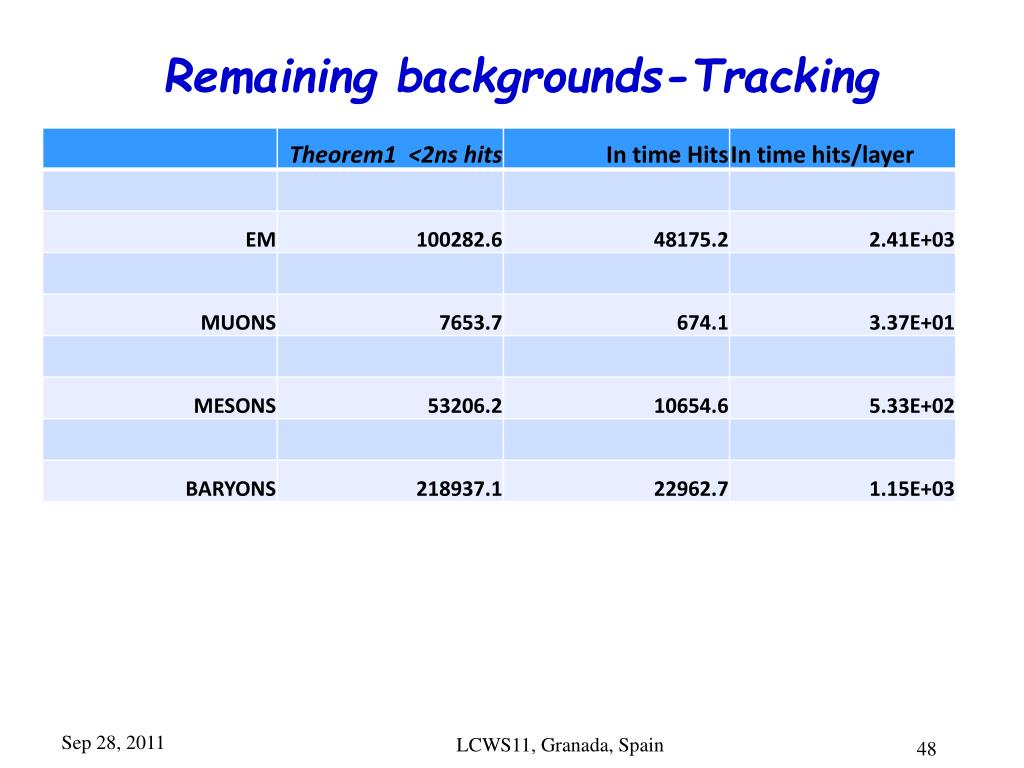 Remaining backgrounds-Tracking

| | Theorem1 <2ns hits | In time Hits | In time hits/layer |
|---|---|---|---|
| | | | |
| EM | 100282.6 | 48175.2 | 2.41E+03 |
| | | | |
| MUONS | 7653.7 | 674.1 | 3.37E+01 |
| | | | |
| MESONS | 53206.2 | 10654.6 | 5.33E+02 |
| | | | |
| BARYONS | 218937.1 | 22962.7 | 1.15E+03 |

Sep 28, 2011

LCWS11, Granada, Spain

48